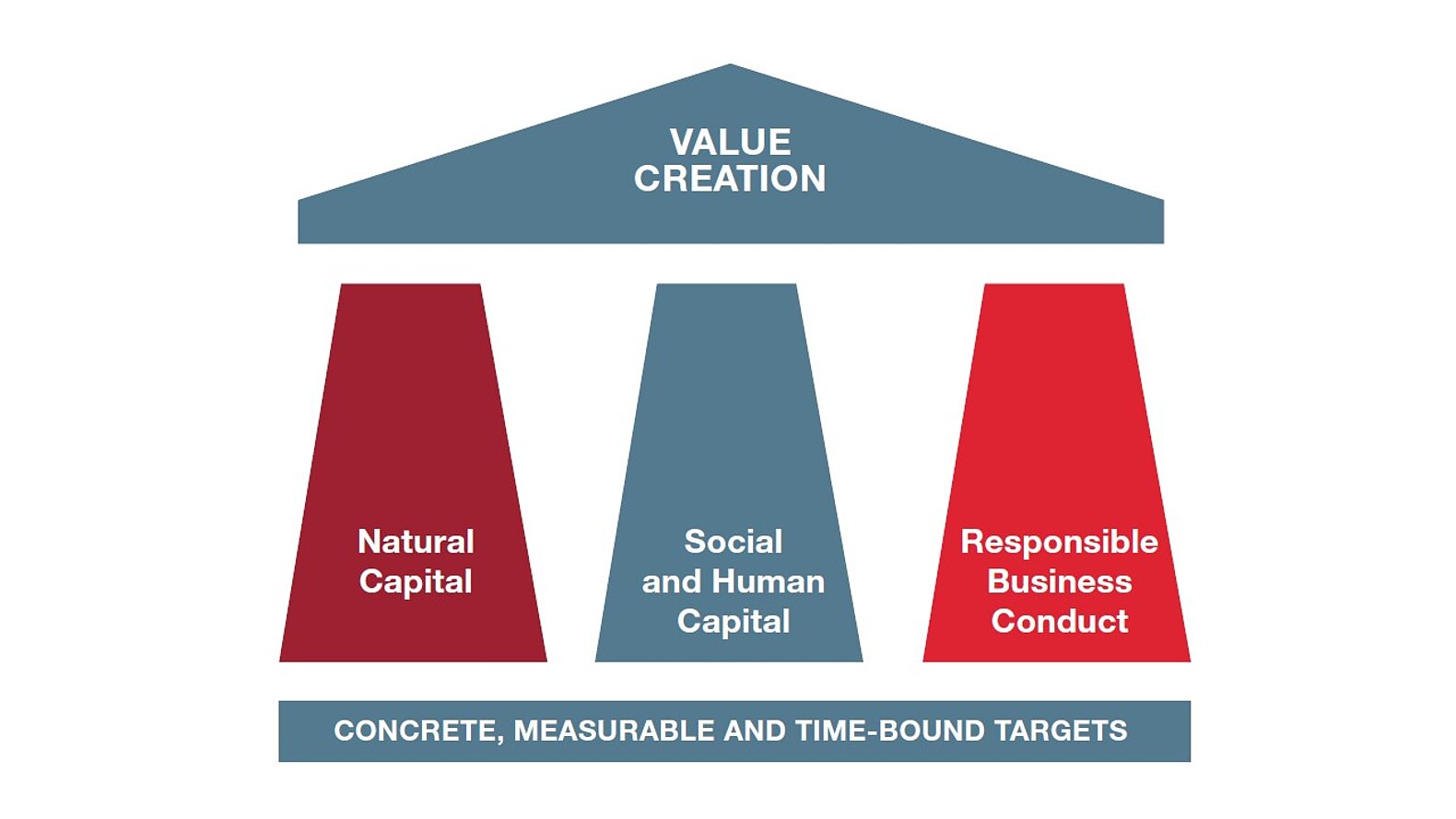 VALUE CREATION

Natural Capital

Social and Human Capital

Responsible Business Conduct

CONCRETE, MEASURABLE AND TIME-BOUND TARGETS